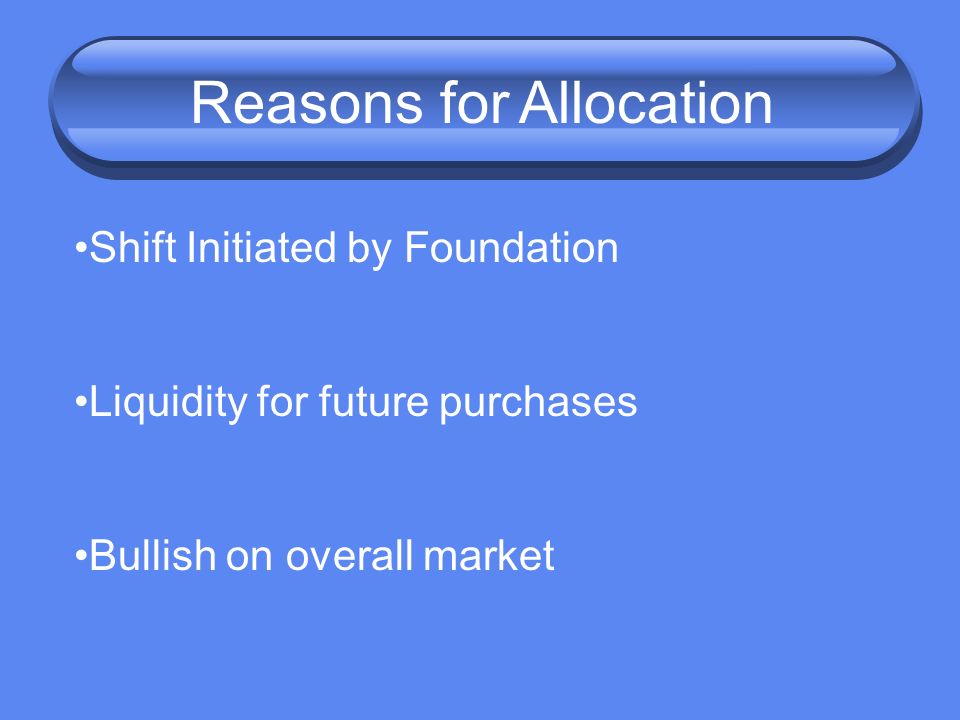 Reasons for Allocation

•Shift Initiated by Foundation

•Liquidity for future purchases

•Bullish on overall market